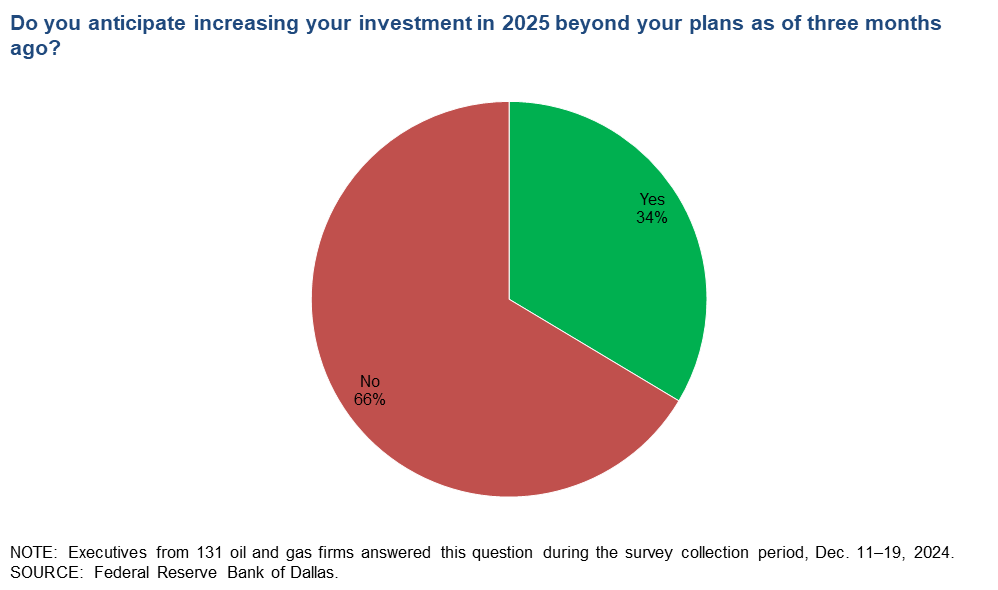 Do you anticipate increasing your investment in 2025 beyond your plans as of three months ago?

Yes
34%

No
66%

NOTE: Executives from 131 oil and gas firms answered this question during the survey collection period, Dec. 11–19, 2024.
SOURCE: Federal Reserve Bank of Dallas.